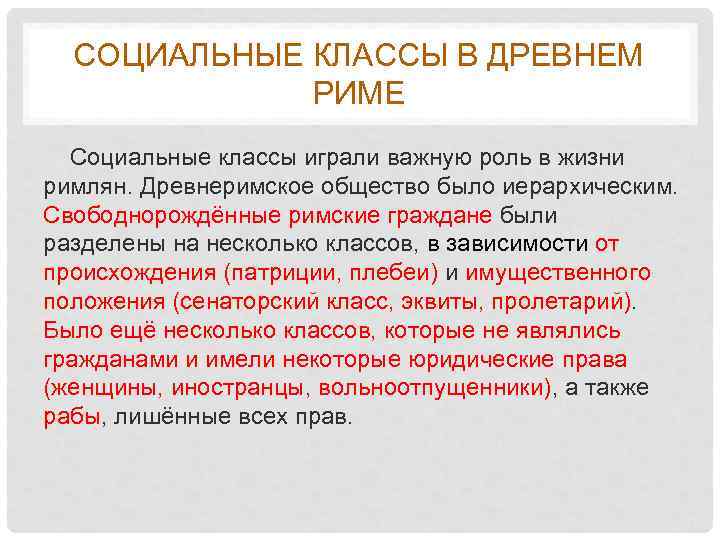 СОЦИАЛЬНЫЕ КЛАССЫ В ДРЕВНЕМ РИМЕ

Социальные классы играли важную роль в жизни римлян. Древнеримское общество было иерархическим. Свободнорождённые римские граждане были разделены на несколько классов, в зависимости от происхождения (патриции, плебеи) и имущественного положения (сенаторский класс, эквиты, пролетарий). Было ещё несколько классов, которые не являлись гражданами и имели некоторые юридические права (женщины, иностранцы, вольноотпущенники), а также рабы, лишённые всех прав.